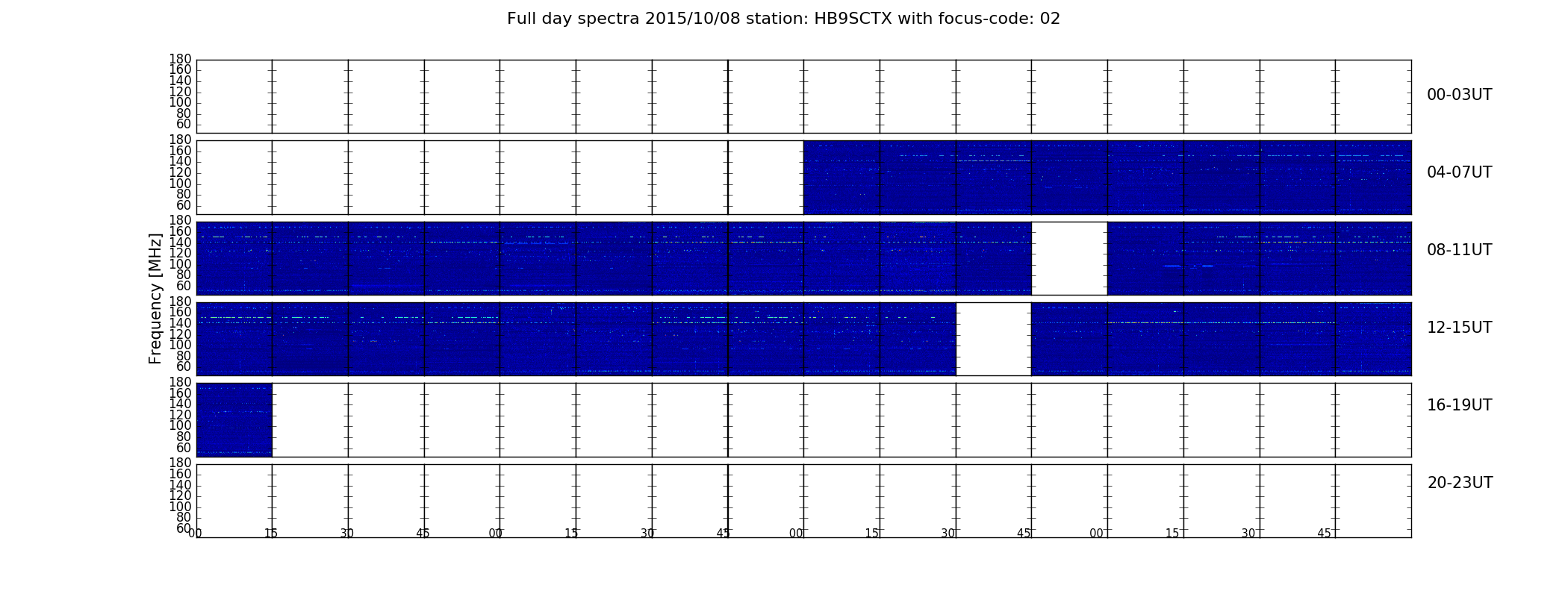 Full day spectra 2015/10/08 station: HB9SCTX with focus-code: 02

180
160
140
120
100
80
60
00-03UT

180
160
140
120
100
80
60
04-07UT

Frequency [MHz]

180
160
140
120
100
80
60
08-11UT

180
160
140
120
100
80
60
12-15UT

180
160
140
120
100
80
60
16-19UT

180
160
140
120
100
80
60
20-23UT

00 15 30 45 00 15 30 45 00 15 30 45 00 15 30 45